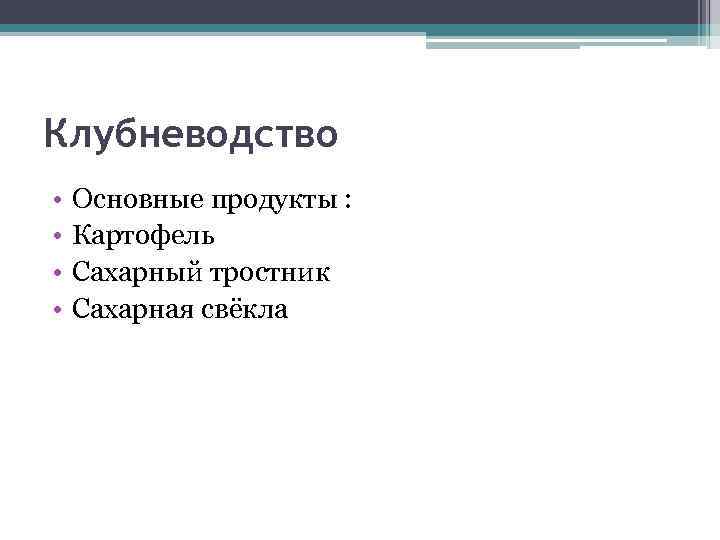 Клубневодство

• Основные продукты :
• Картофель
• Сахарный тростник
• Сахарная свёкла